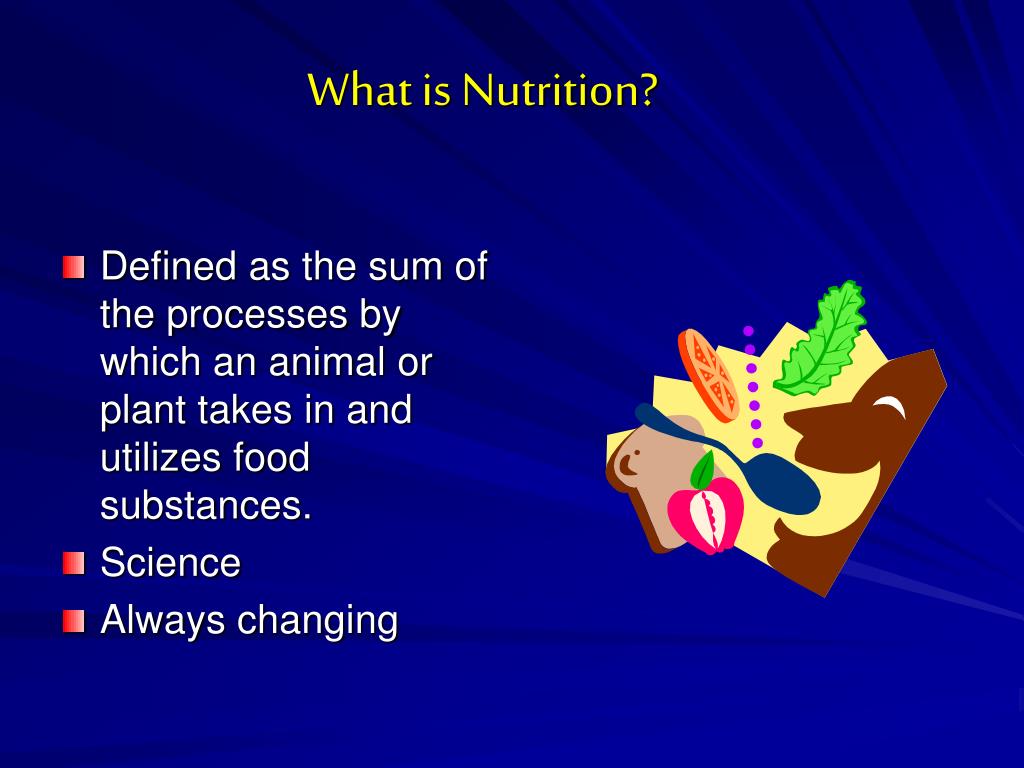 What is Nutrition?

Defined as the sum of the processes by which an animal or plant takes in and utilizes food substances.

Science

Always changing